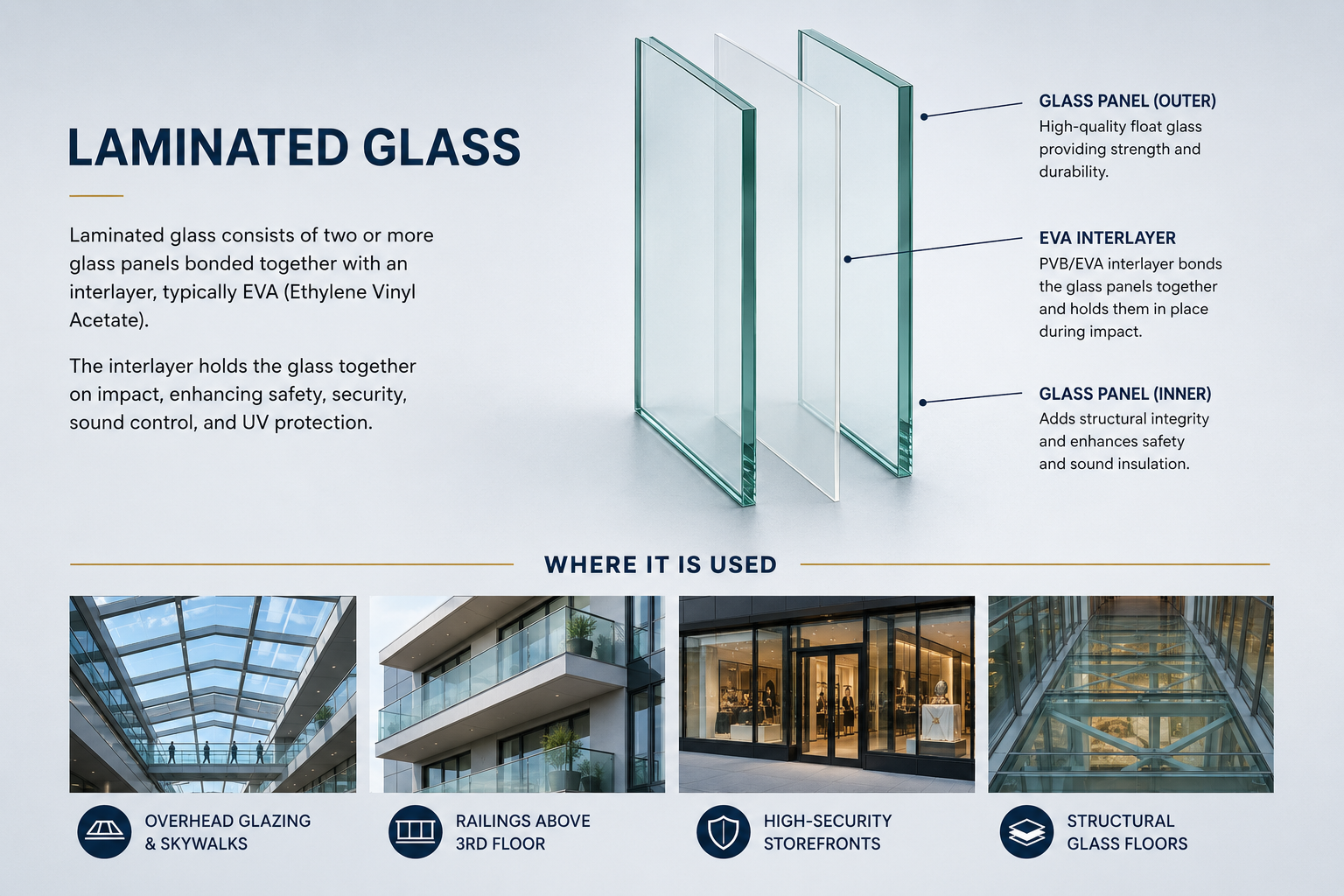 LAMINATED GLASS

Laminated glass consists of two or more glass panels bonded together with an interlayer, typically EVA (Ethylene Vinyl Acetate).

The interlayer holds the glass together on impact, enhancing safety, security, sound control, and UV protection.

GLASS PANEL (OUTER)
High-quality float glass providing strength and durability.

EVA INTERLAYER
PVB/EVA interlayer bonds the glass panels together and holds them in place during impact.

GLASS PANEL (INNER)
Adds structural integrity and enhances safety and sound insulation.

WHERE IT IS USED

OVERHEAD GLAZING & SKYWALKS

RAILINGS ABOVE 3RD FLOOR

HIGH-SECURITY STOREFRONTS

STRUCTURAL GLASS FLOORS